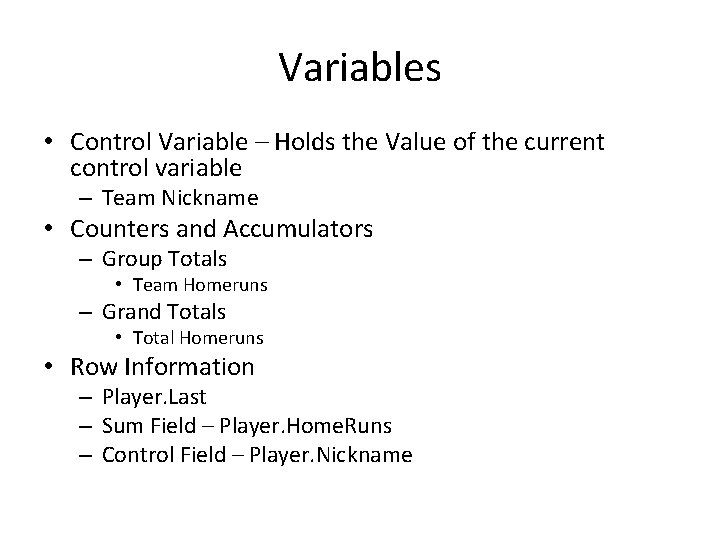 Variables

• Control Variable – Holds the Value of the current control variable
  – Team Nickname
• Counters and Accumulators
  – Group Totals
    • Team Homeruns
  – Grand Totals
    • Total Homeruns
• Row Information
  – Player.Last
  – Sum Field – Player.HomeRuns
  – Control Field – Player.Nickname